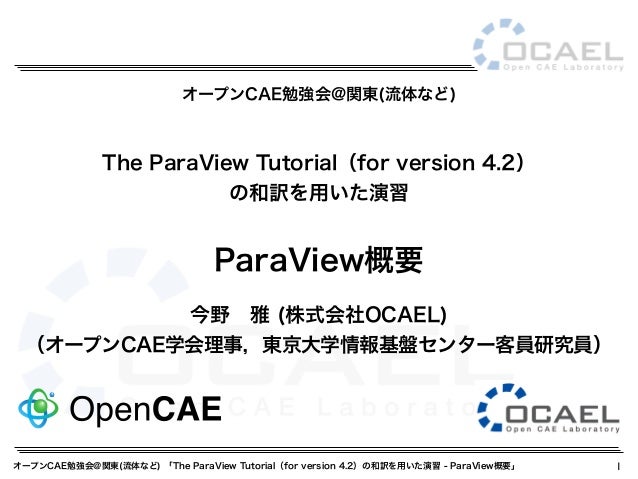 OCAEL
Open CAE Laboratory

オープンCAE勉強会@関東(流体など)

The ParaView Tutorial（for version 4.2）
の和訳を用いた演習

ParaView概要

今野　雅 (株式会社OCAEL)
（オープンCAE学会理事，東京大学情報基盤センター客員研究員）

OpenCAE

OCAEL
Open CAE Laboratory

オープンCAE勉強会@関東(流体など) 「The ParaView Tutorial（for version 4.2）の和訳を用いた演習 - ParaView概要」 1